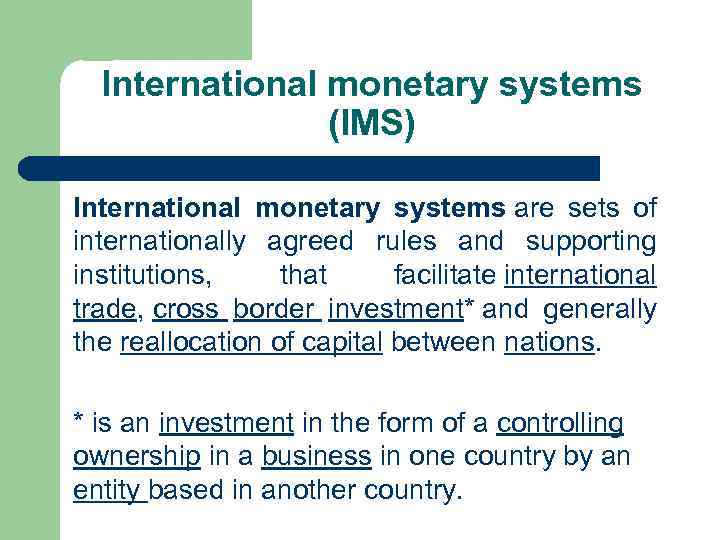 International monetary systems (IMS)

International monetary systems are sets of internationally agreed rules and supporting institutions, that facilitate international trade, cross border investment* and generally the reallocation of capital between nations.

* is an investment in the form of a controlling ownership in a business in one country by an entity based in another country.